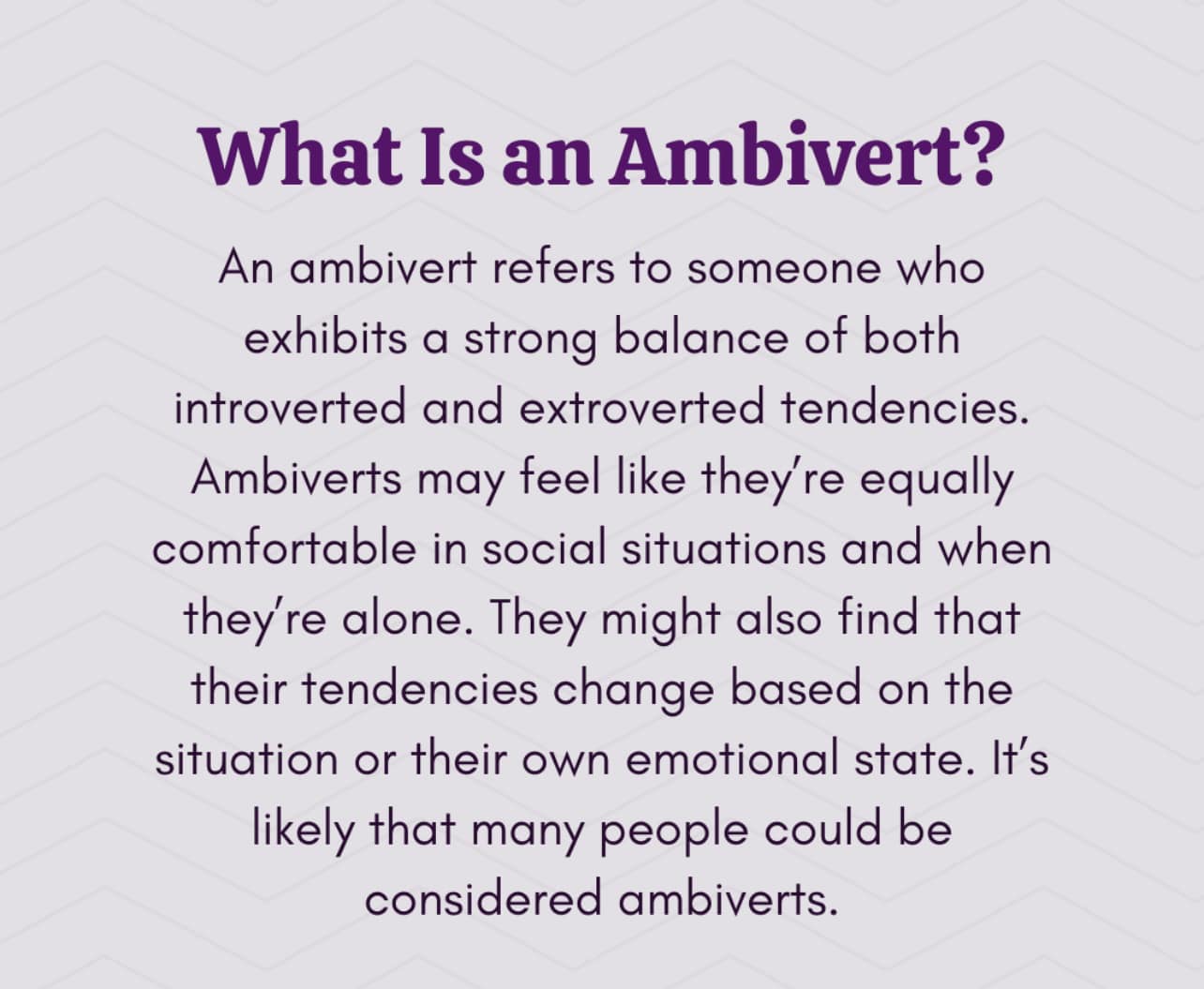 What Is an Ambivert?

An ambivert refers to someone who exhibits a strong balance of both introverted and extroverted tendencies. Ambiverts may feel like they're equally comfortable in social situations and when they're alone. They might also find that their tendencies change based on the situation or their own emotional state. It's likely that many people could be considered ambiverts.